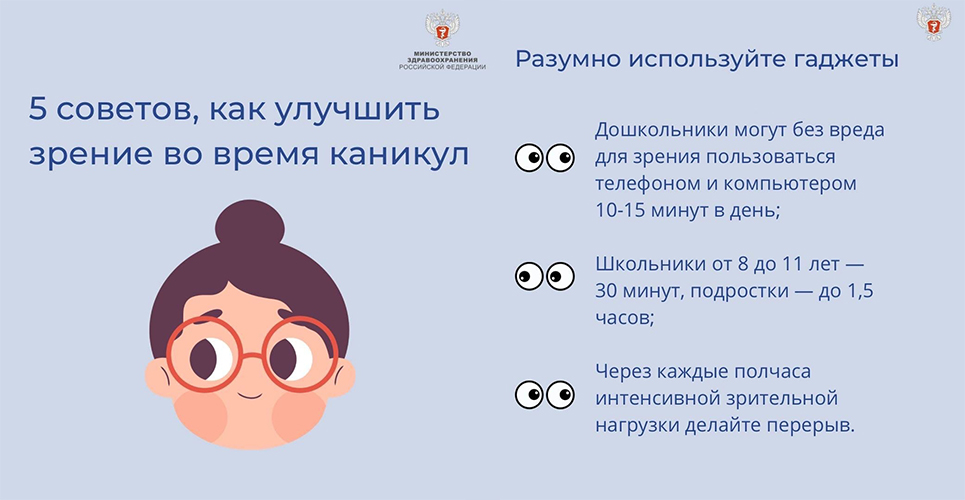 МИНИСТЕРСТВО ЗДРАВООХРАНЕНИЯ РОССИЙСКОЙ ФЕДЕРАЦИИ

5 советов, как улучшить зрение во время каникул

Разумно используйте гаджеты

Дошкольники могут без вреда для зрения пользоваться телефоном и компьютером 10-15 минут в день;

Школьники от 8 до 11 лет — 30 минут, подростки — до 1,5 часов;

Через каждые полчаса интенсивной зрительной нагрузки делайте перерыв.